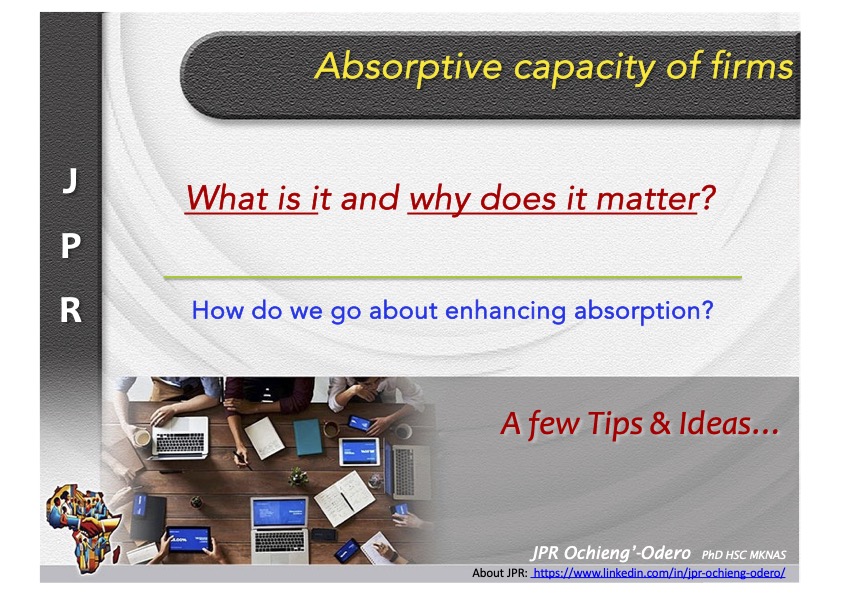 J
P
R

Absorptive capacity of firms

What is it and why does it matter?

How do we go about enhancing absorption?

A few Tips & Ideas…

JPR Ochieng'-Odero PhD HSC MKNAS

About JPR: https://www.linkedin.com/in/jpr-ochieng-odero/